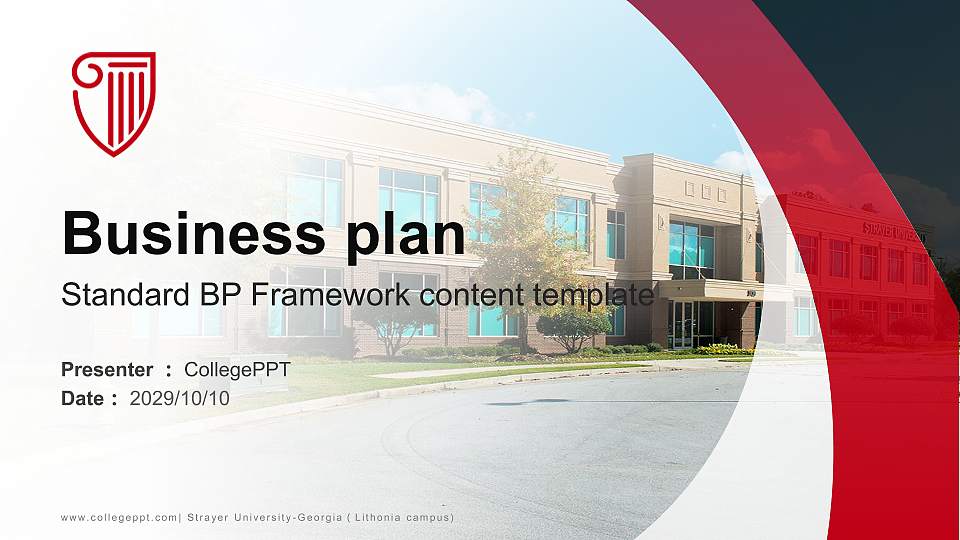 Business plan

Standard BP Framework content template

Presenter ： CollegePPT
Date ： 2029/10/10

STRAYER UNIVERSITY

www.collegeppt.com| Strayer University-Georgia ( Lithonia campus)